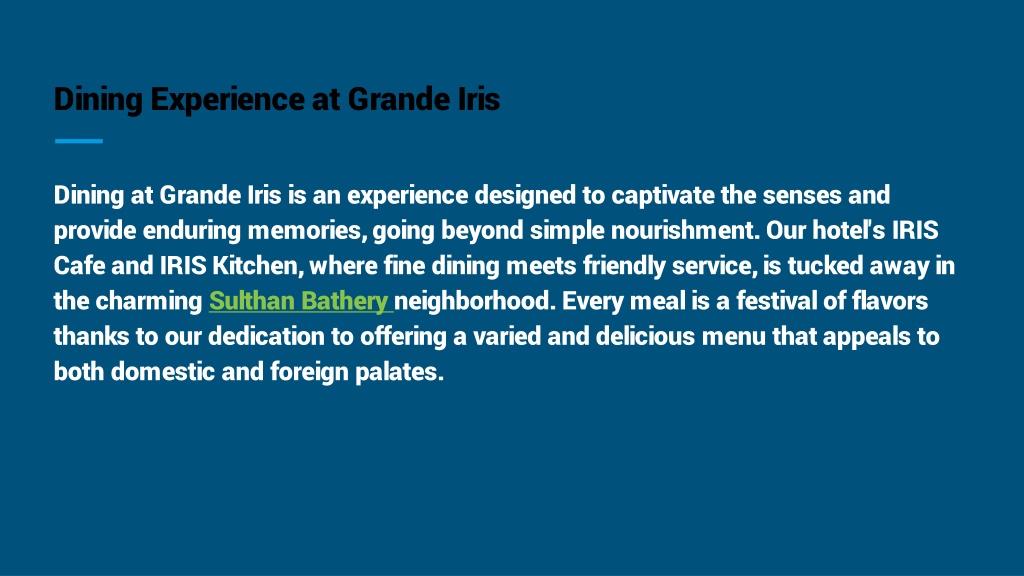 Dining Experience at Grande Iris

Dining at Grande Iris is an experience designed to captivate the senses and provide enduring memories, going beyond simple nourishment. Our hotel's IRIS Cafe and IRIS Kitchen, where fine dining meets friendly service, is tucked away in the charming Sulthan Bathery neighborhood. Every meal is a festival of flavors thanks to our dedication to offering a varied and delicious menu that appeals to both domestic and foreign palates.